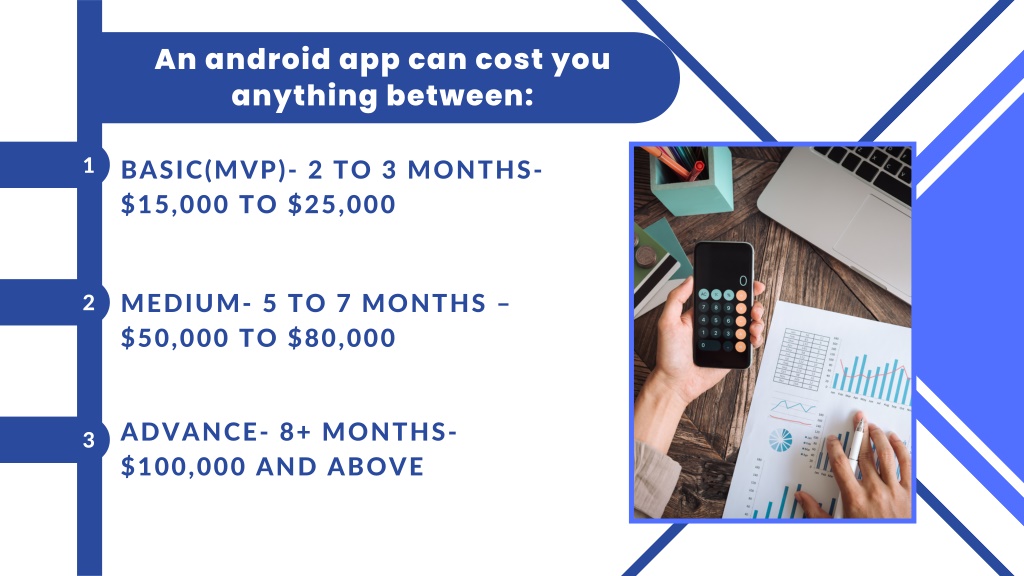 An android app can cost you anything between:

1 BASIC(MVP)- 2 TO 3 MONTHS- \$15,000 TO \$25,000

2 MEDIUM- 5 TO 7 MONTHS – \$50,000 TO \$80,000

3 ADVANCE- 8+ MONTHS- \$100,000 AND ABOVE